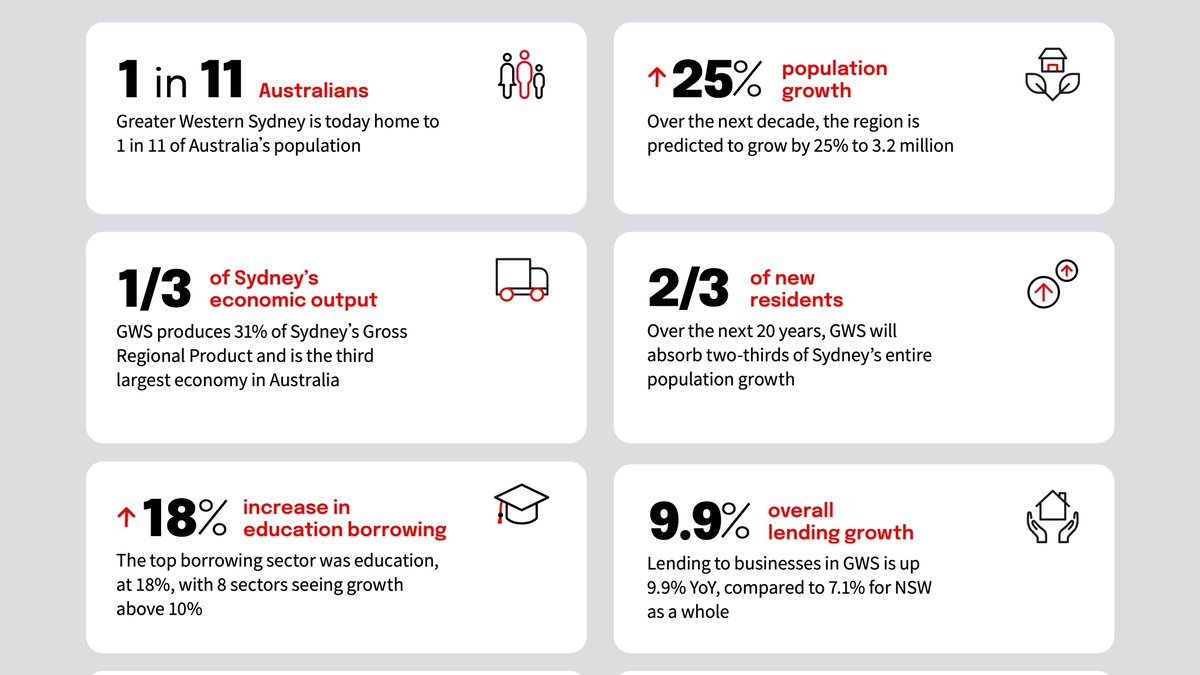 1 in 11 Australians

Greater Western Sydney is today home to 1 in 11 of Australia's population

↑ 25% population growth

Over the next decade, the region is predicted to grow by 25% to 3.2 million

1/3 of Sydney's economic output

GWS produces 31% of Sydney's Gross Regional Product and is the third largest economy in Australia

2/3 of new residents

Over the next 20 years, GWS will absorb two-thirds of Sydney's entire population growth

↑ 18% increase in education borrowing

The top borrowing sector was education, at 18%, with 8 sectors seeing growth above 10%

9.9% overall lending growth

Lending to businesses in GWS is up 9.9% YoY, compared to 7.1% for NSW as a whole